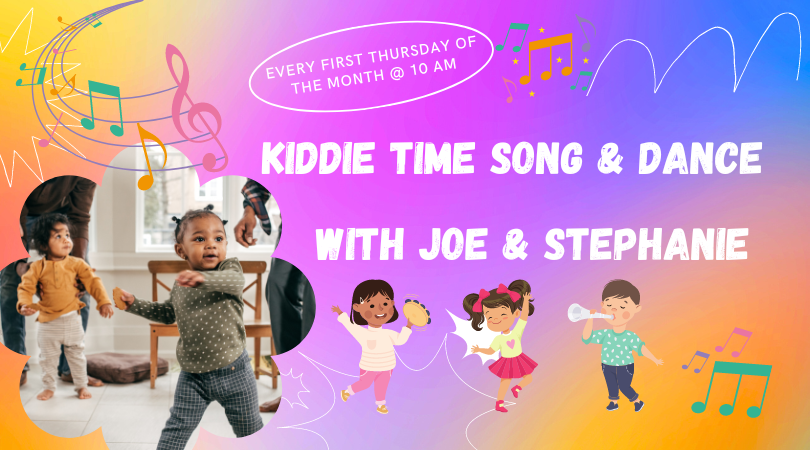 EVERY FIRST THURSDAY OF THE MONTH @ 10 AM

KIDDIE TIME SONG & DANCE

WITH JOE & STEPHANIE